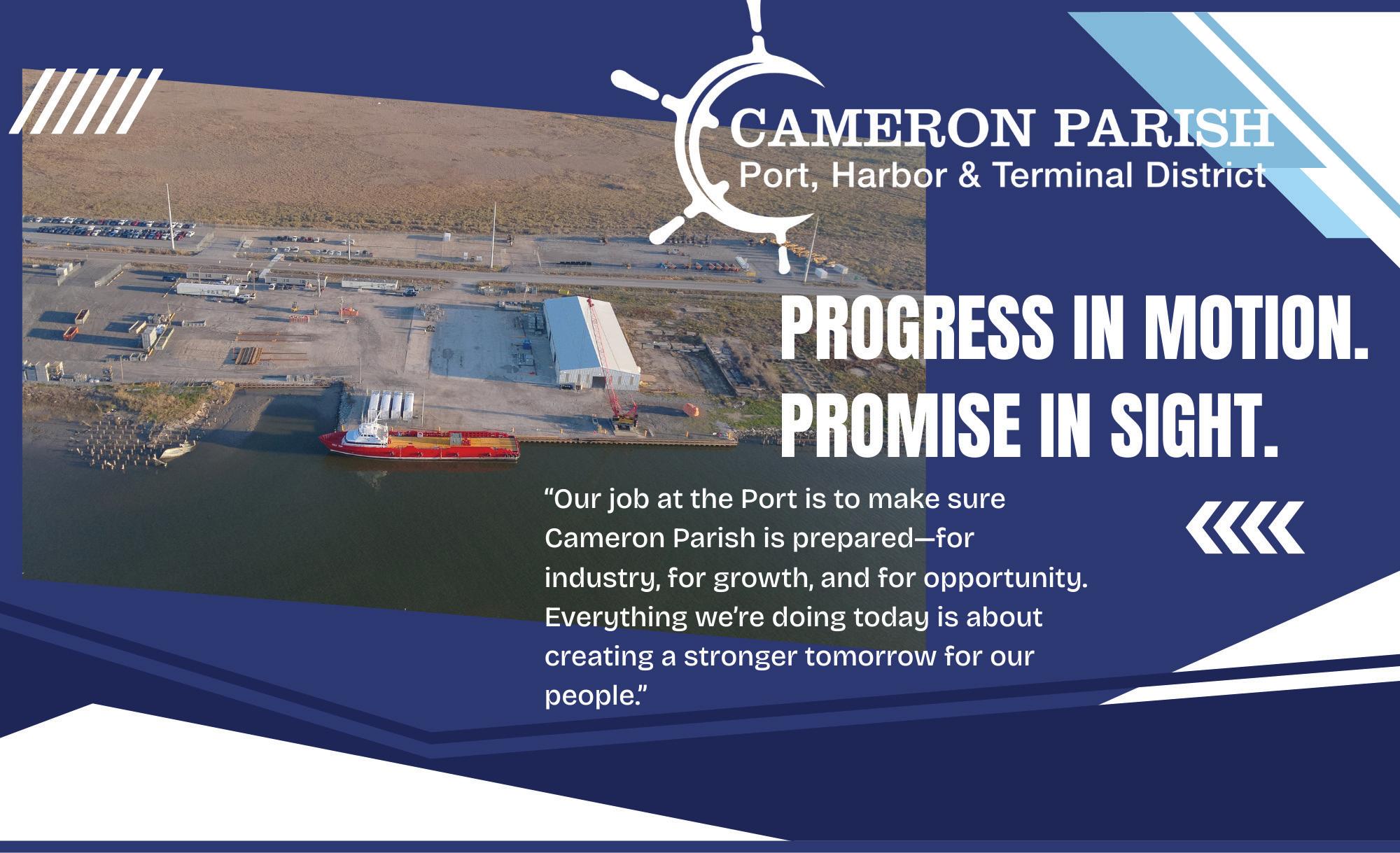 CAMERON PARISH
Port, Harbor & Terminal District

PROGRESS IN MOTION.
PROMISE IN SIGHT.

“Our job at the Port is to make sure Cameron Parish is prepared—for industry, for growth, and for opportunity. Everything we’re doing today is about creating a stronger tomorrow for our people.”